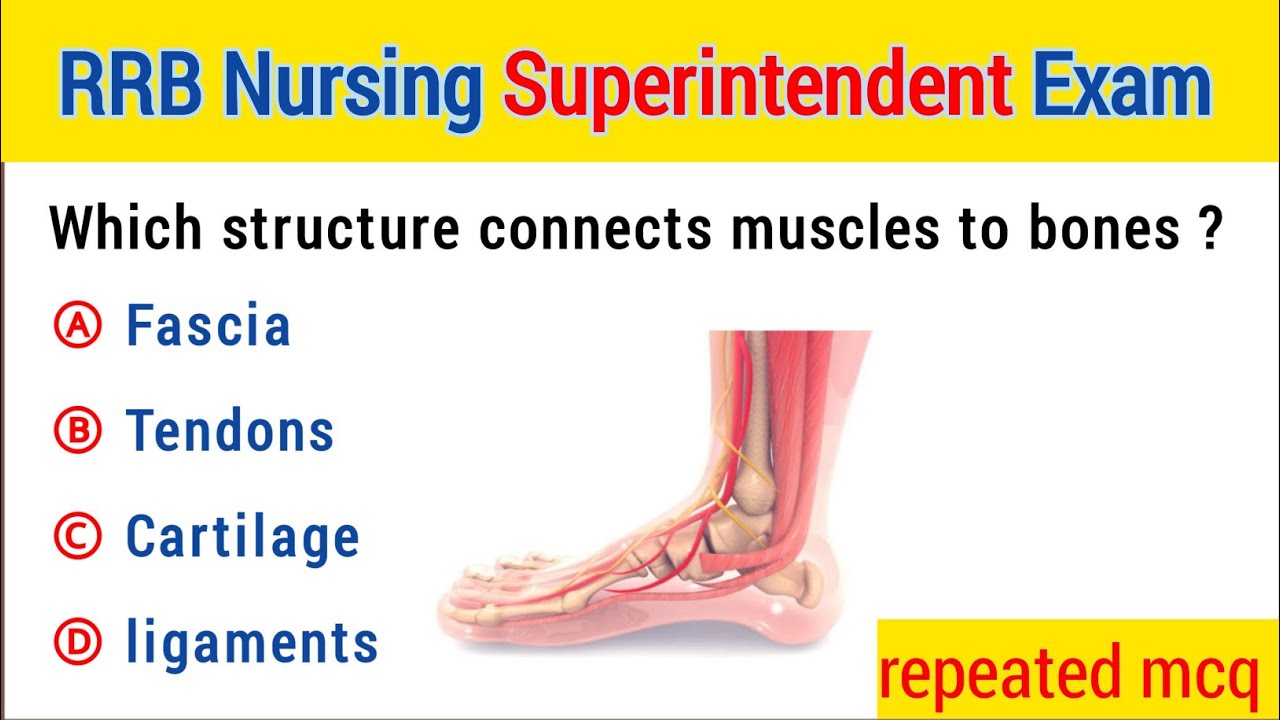 RRB Nursing Superintendent Exam

Which structure connects muscles to bones ?

Ⓐ Fascia

Ⓑ Tendons

Ⓒ Cartilage

Ⓓ ligaments

repeated mcq